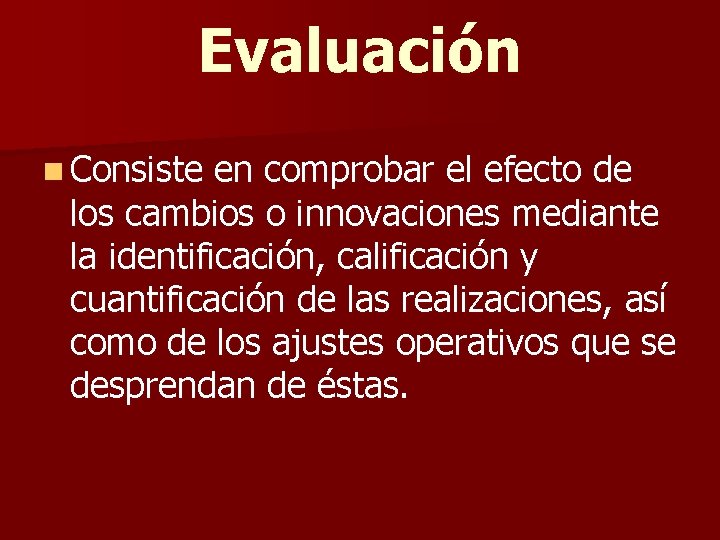 Evaluación

Consiste en comprobar el efecto de los cambios o innovaciones mediante la identificación, calificación y cuantificación de las realizaciones, así como de los ajustes operativos que se desprendan de éstas.